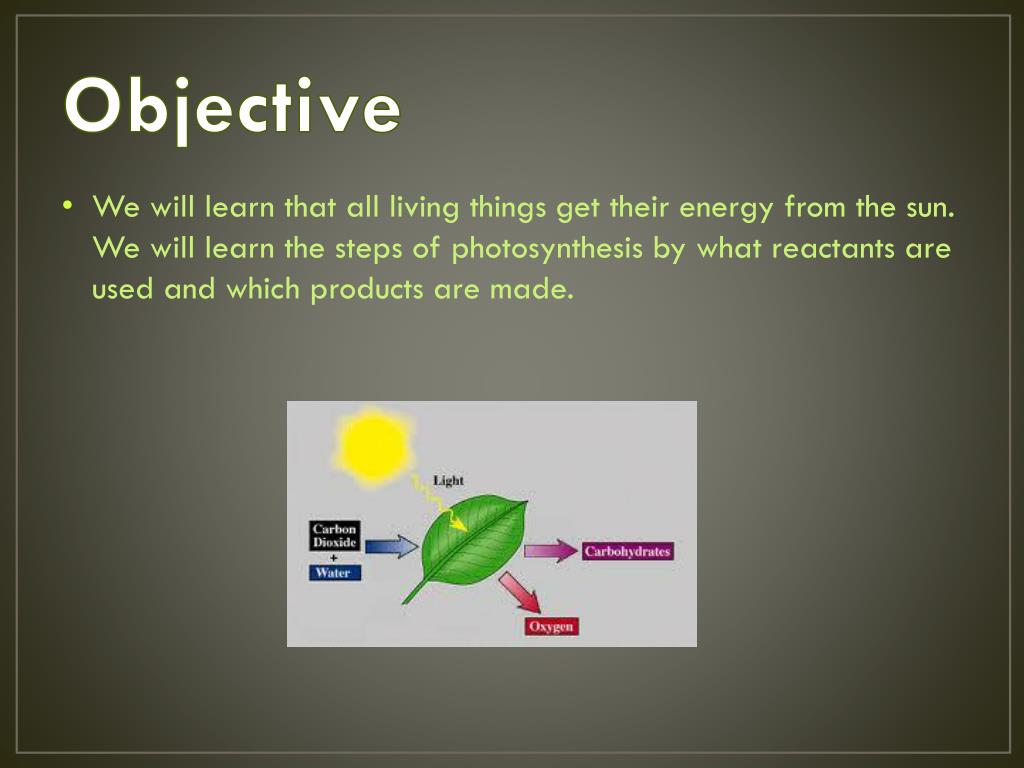 Objective

• We will learn that all living things get their energy from the sun. We will learn the steps of photosynthesis by what reactants are used and which products are made.

Light

Carbon Dioxide
+
Water

Carbohydrates

Oxygen